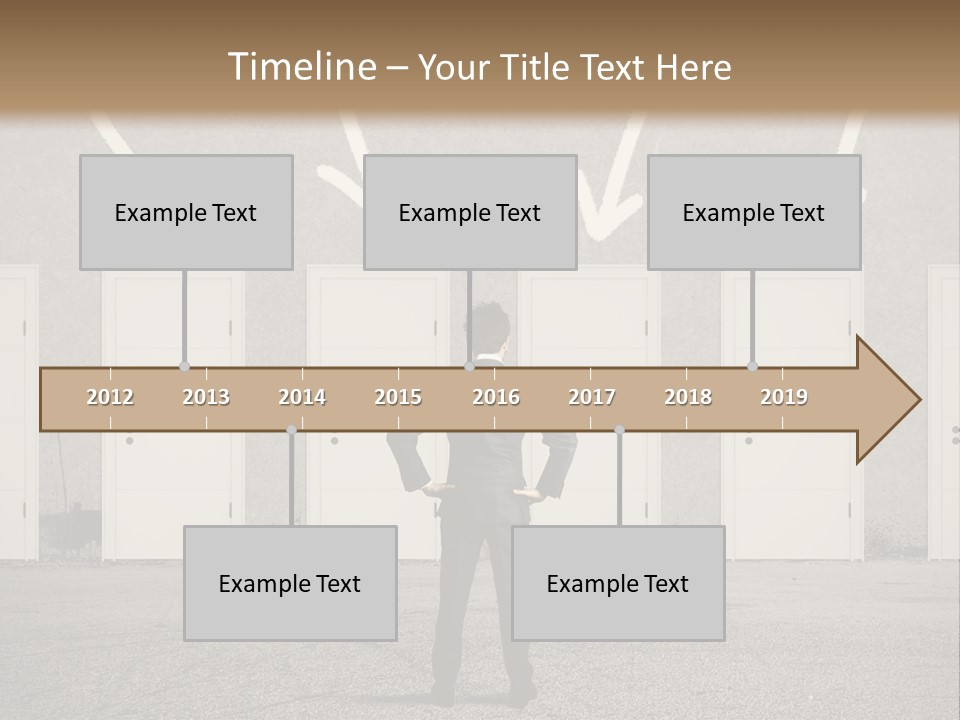 Timeline – Your Title Text Here

Example Text

Example Text

Example Text

2012
2013
2014
2015
2016
2017
2018
2019

Example Text

Example Text